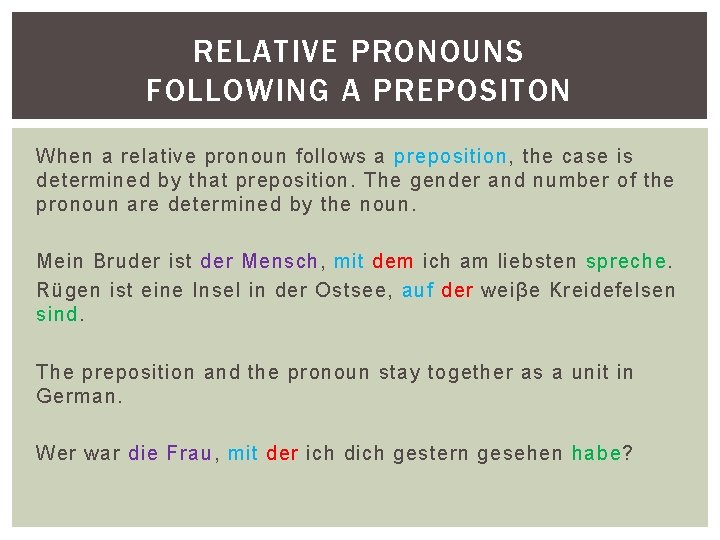 RELATIVE PRONOUNS FOLLOWING A PREPOSITON

When a relative pronoun follows a preposition, the case is determined by that preposition. The gender and number of the pronoun are determined by the noun.

Mein Bruder ist der Mensch, mit dem ich am liebsten spreche.
Rügen ist eine Insel in der Ostsee, auf der weiβe Kreidefelsen sind.

The preposition and the pronoun stay together as a unit in German.

Wer war die Frau, mit der ich dich gestern gesehen habe?